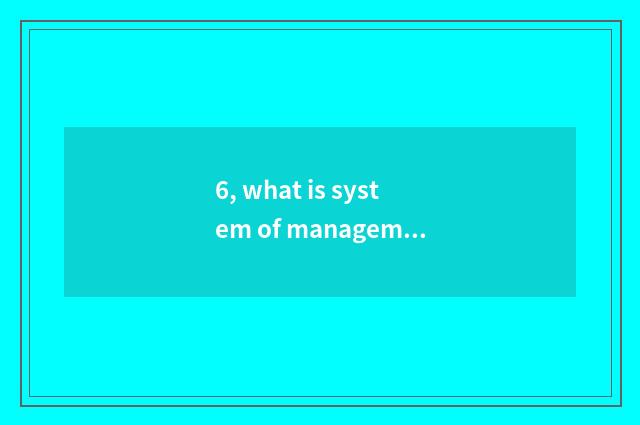 6, what is syst
em of managem...